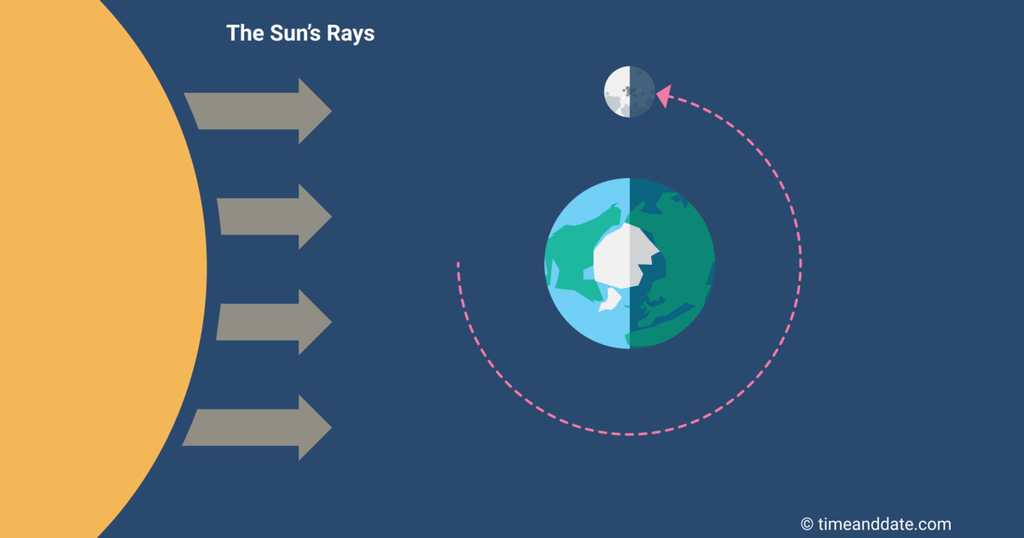 The Sun's Rays

© timeanddate.com